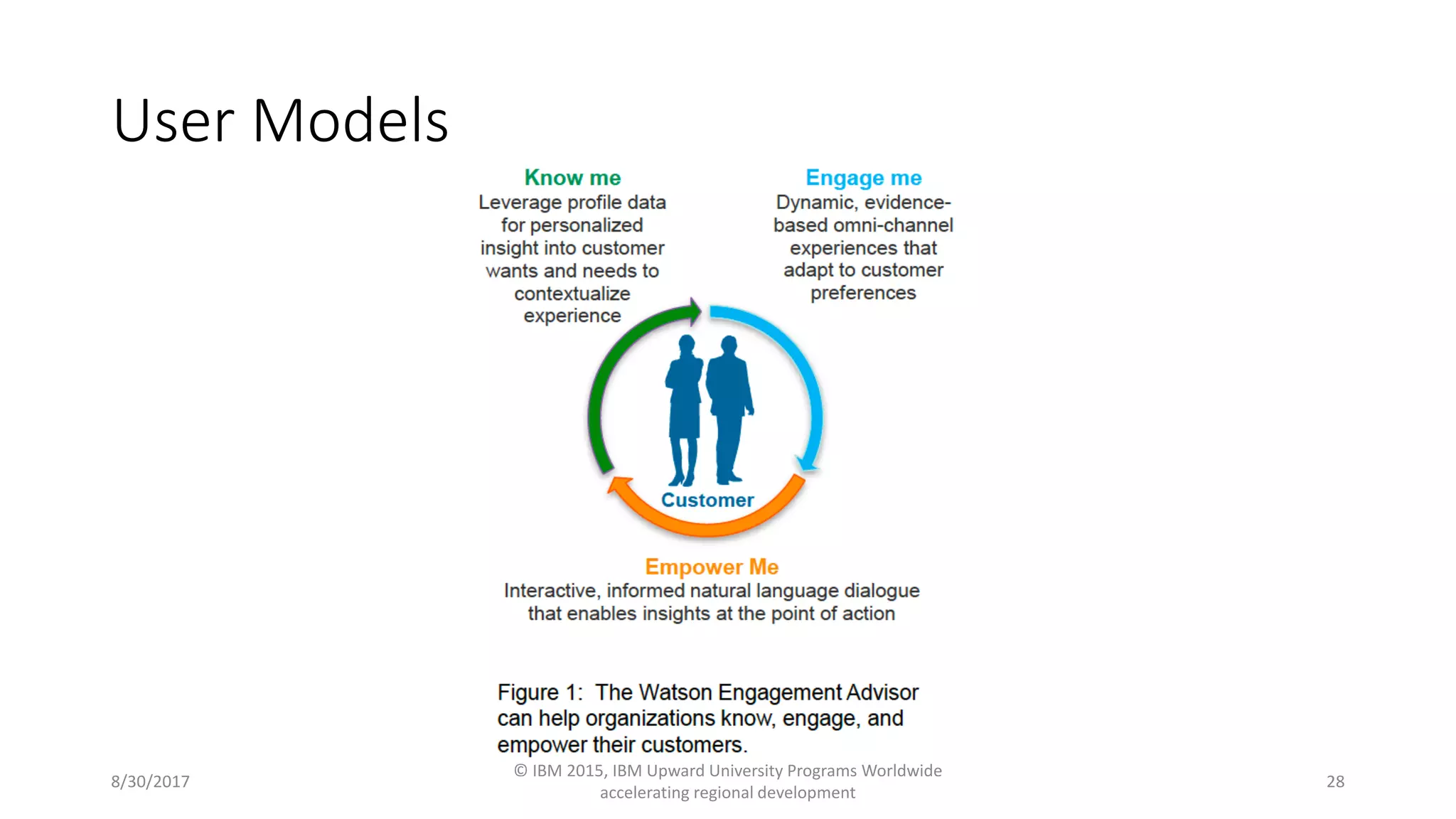 User Models

Know me
Leverage profile data for personalized insight into customer wants and needs to contextualize experience

Engage me
Dynamic, evidence-based omni-channel experiences that adapt to customer preferences

Customer

Empower Me
Interactive, informed natural language dialogue that enables insights at the point of action

Figure 1: The Watson Engagement Advisor can help organizations know, engage, and empower their customers.

8/30/2017

© IBM 2015, IBM Upward University Programs Worldwide accelerating regional development

28